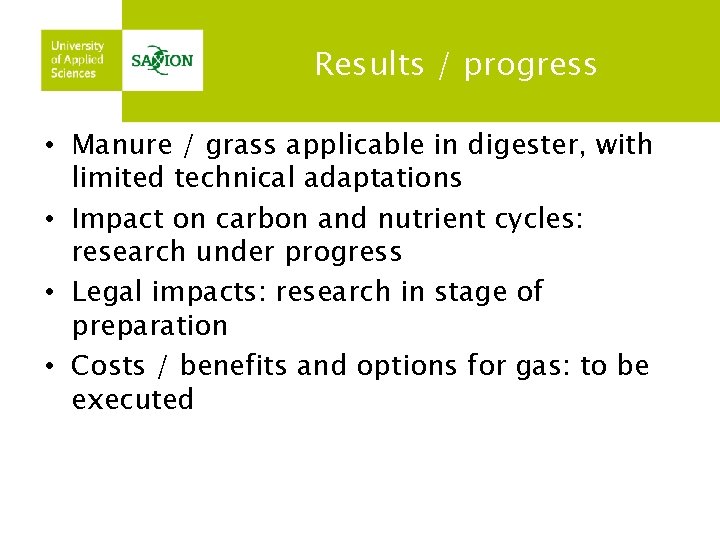 University of Applied Sciences

SAXION

Results / progress

• Manure / grass applicable in digester, with limited technical adaptations
• Impact on carbon and nutrient cycles: research under progress
• Legal impacts: research in stage of preparation
• Costs / benefits and options for gas: to be executed